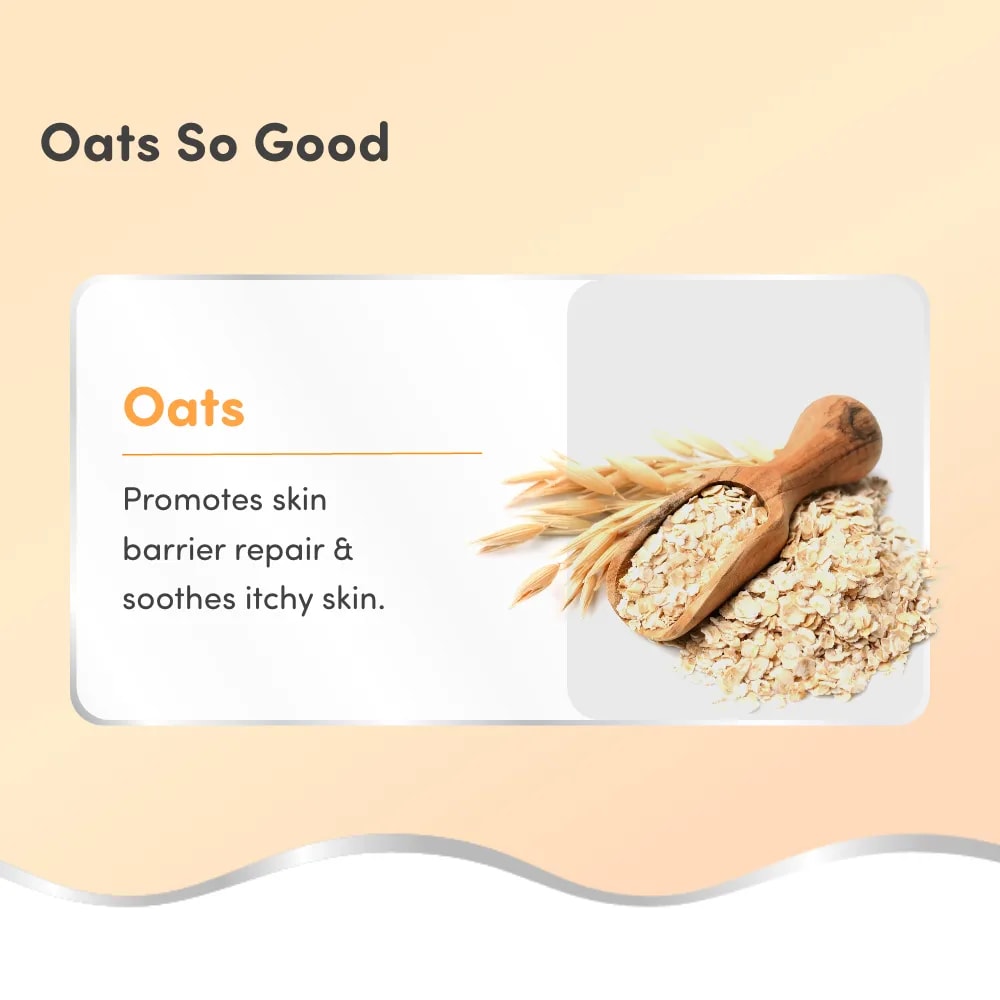 Oats So Good

Oats

Promotes skin barrier repair & soothes itchy skin.